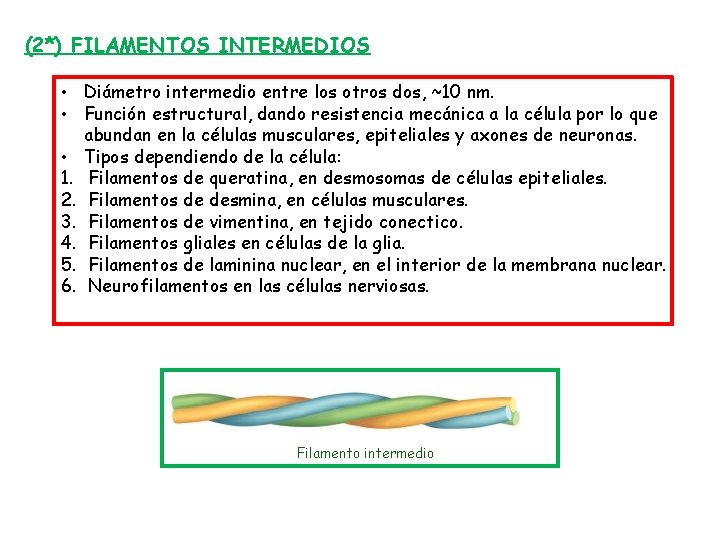 (2*) FILAMENTOS INTERMEDIOS

• Diámetro intermedio entre los otros dos, ~10 nm.
• Función estructural, dando resistencia mecánica a la célula por lo que abundan en la células musculares, epiteliales y axones de neuronas.
• Tipos dependiendo de la célula:
1. Filamentos de queratina, en desmosomas de células epiteliales.
2. Filamentos de desmina, en células musculares.
3. Filamentos de vimentina, en tejido conectico.
4. Filamentos gliales en células de la glia.
5. Filamentos de laminina nuclear, en el interior de la membrana nuclear.
6. Neurofilamentos en las células nerviosas.

Filamento intermedio